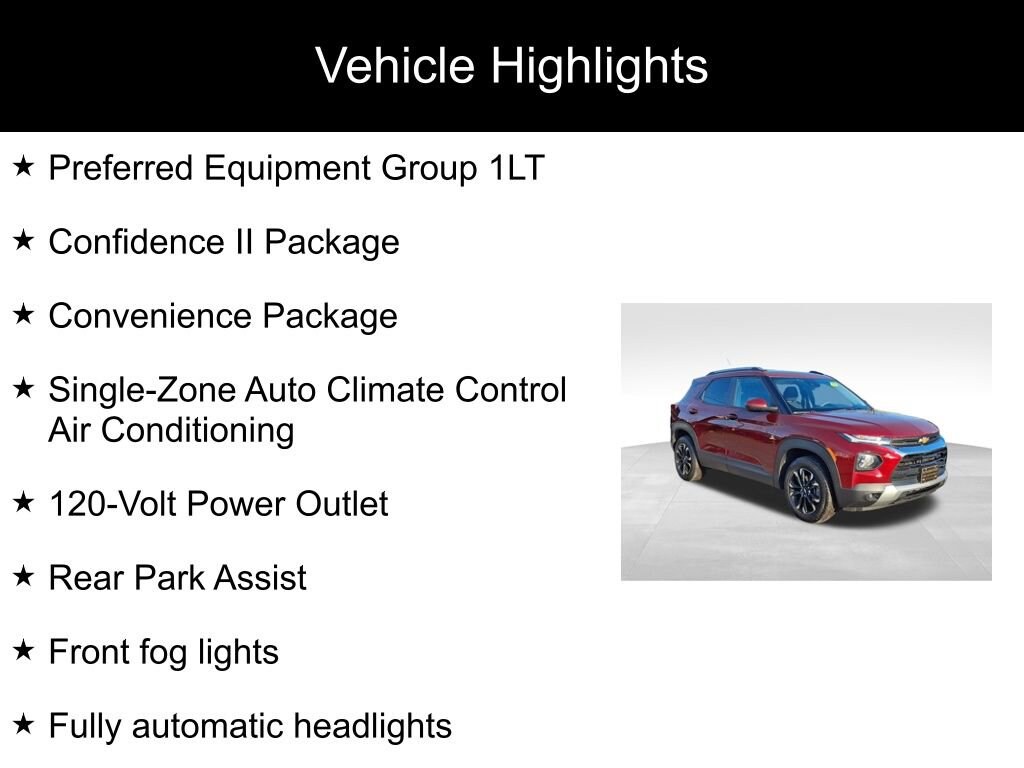 Vehicle Highlights

★ Preferred Equipment Group 1LT

★ Confidence II Package

★ Convenience Package

★ Single-Zone Auto Climate Control Air Conditioning

★ 120-Volt Power Outlet

★ Rear Park Assist

★ Front fog lights

★ Fully automatic headlights